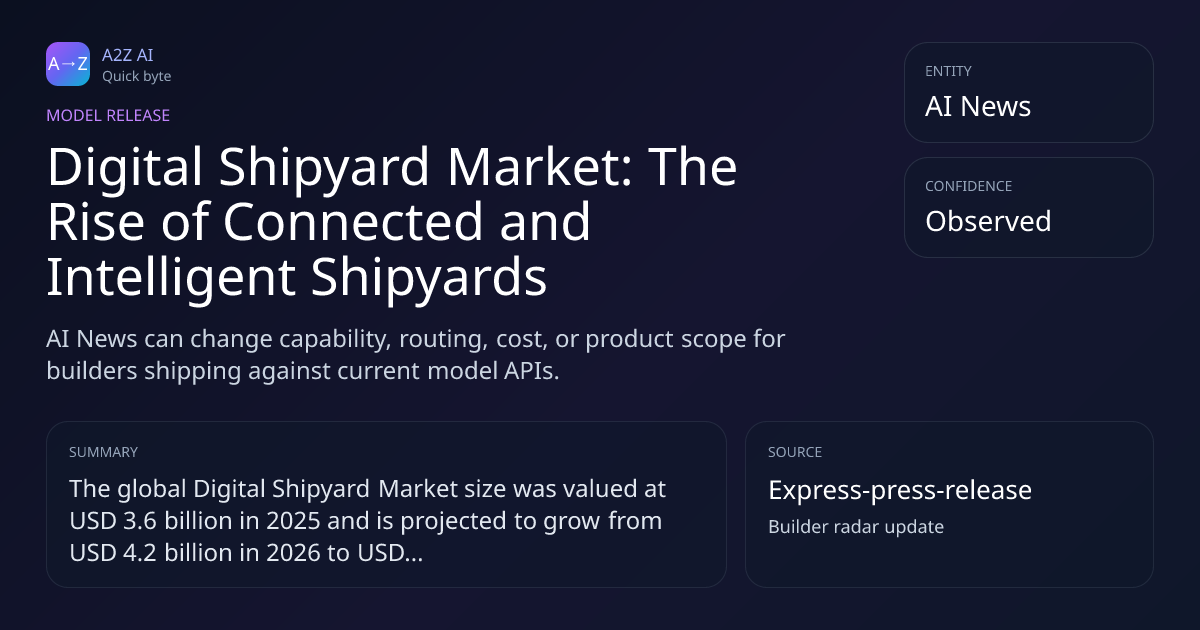 A→Z

A2Z AI
Quick byte

MODEL RELEASE

Digital Shipyard Market: The Rise of Connected and Intelligent Shipyards

AI News can change capability, routing, cost, or product scope for builders shipping against current model APIs.

ENTITY
AI News

CONFIDENCE
Observed

SUMMARY
The global Digital Shipyard Market size was valued at USD 3.6 billion in 2025 and is projected to grow from USD 4.2 billion in 2026 to USD...

SOURCE
Express-press-release
Builder radar update